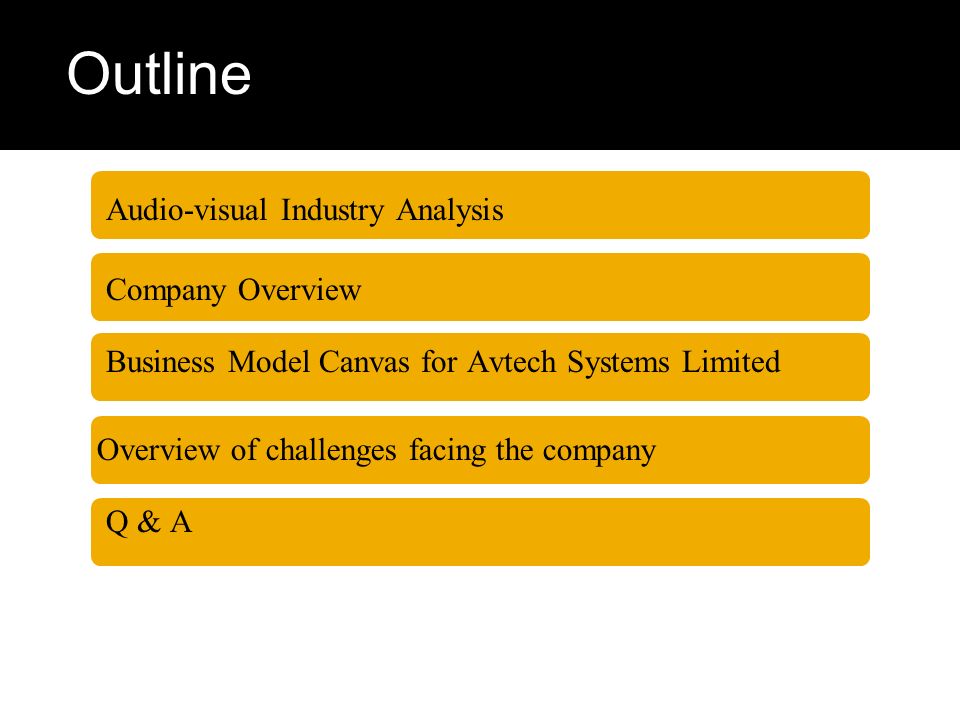 Outline

Audio-visual Industry Analysis

Company Overview

Business Model Canvas for Avtech Systems Limited

Overview of challenges facing the company

Q & A